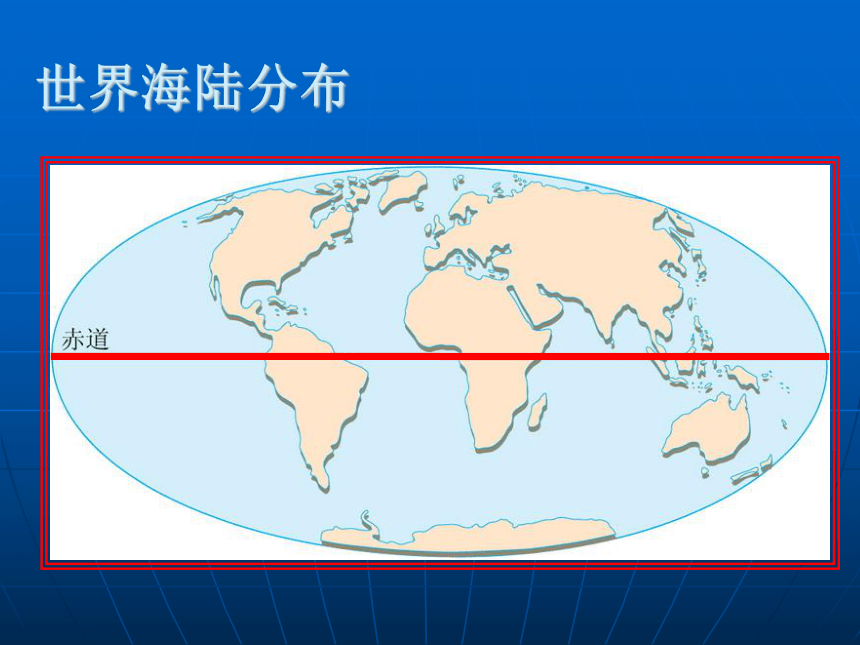 世界海陆分布

赤道